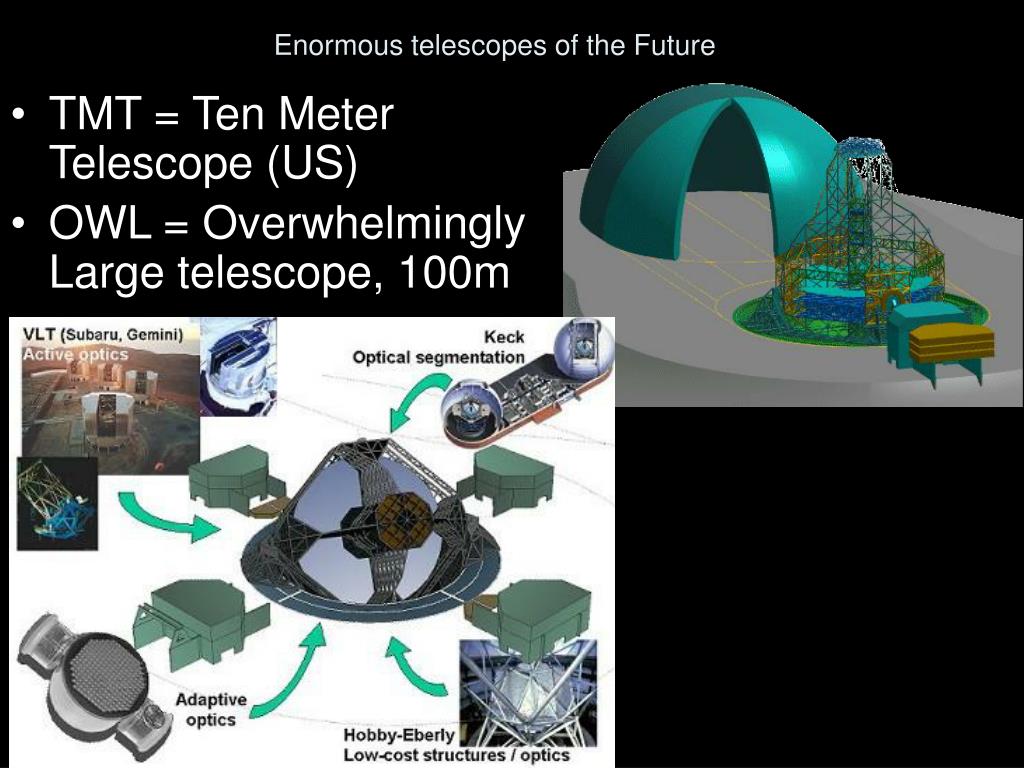 Enormous telescopes of the Future

• TMT = Ten Meter Telescope (US)
• OWL = Overwhelmingly Large telescope, 100m

VLT (Subaru, Gemini)
Active optics

Keck
Optical segmentation

Adaptive optics

Hobby-Eberly
Low-cost structures / optics